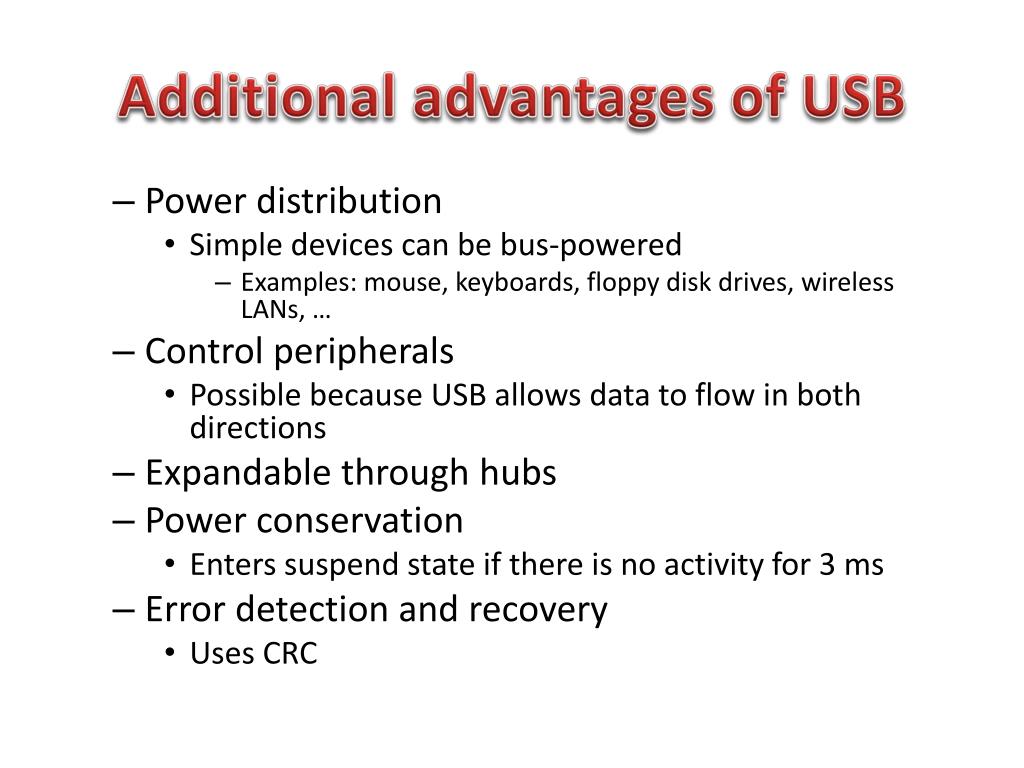 Additional advantages of USB

– Power distribution
• Simple devices can be bus-powered
– Examples: mouse, keyboards, floppy disk drives, wireless LANs, …
– Control peripherals
• Possible because USB allows data to flow in both directions
– Expandable through hubs
– Power conservation
• Enters suspend state if there is no activity for 3 ms
– Error detection and recovery
• Uses CRC